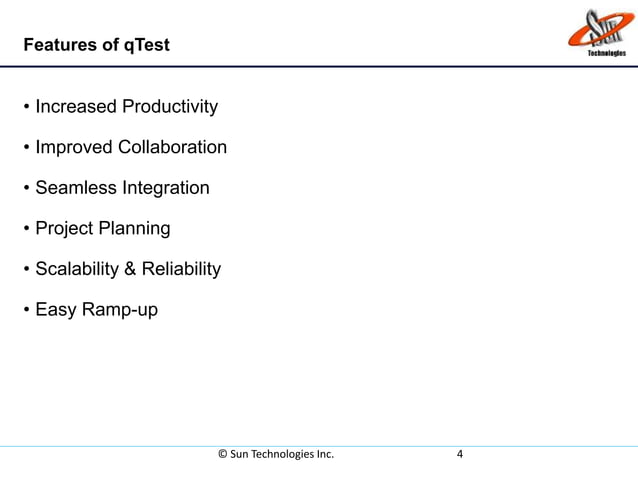 Features of qTest

Sun Technologies

• Increased Productivity

• Improved Collaboration

• Seamless Integration

• Project Planning

• Scalability & Reliability

• Easy Ramp-up

© Sun Technologies Inc.

4